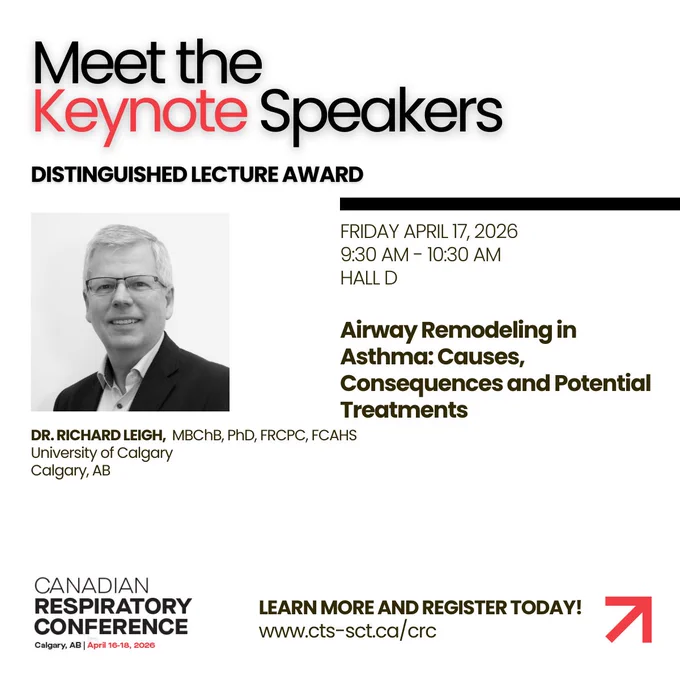 Meet the
Keynote Speakers

DISTINGUISHED LECTURE AWARD

FRIDAY APRIL 17, 2026
9:30 AM - 10:30 AM
HALL D

Airway Remodeling in Asthma: Causes, Consequences and Potential Treatments

DR. RICHARD LEIGH, MBChB, PhD, FRCPC, FCAHS
University of Calgary
Calgary, AB

CANADIAN
RESPIRATORY
CONFERENCE
Calgary, AB | April 16-18, 2026

LEARN MORE AND REGISTER TODAY!
www.cts-sct.ca/crc